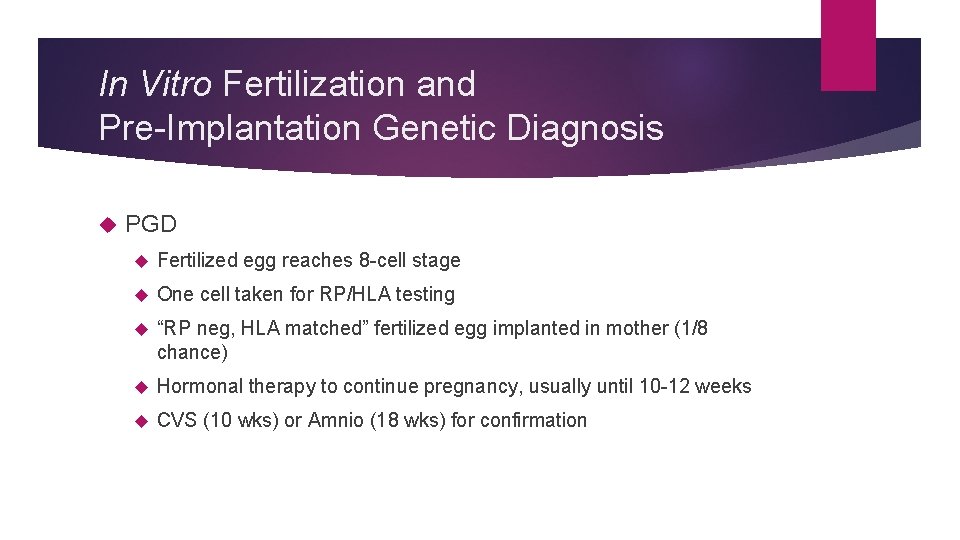 In Vitro Fertilization and Pre-Implantation Genetic Diagnosis

PGD

Fertilized egg reaches 8-cell stage

One cell taken for RP/HLA testing

“RP neg, HLA matched” fertilized egg implanted in mother (1/8 chance)

Hormonal therapy to continue pregnancy, usually until 10-12 weeks

CVS (10 wks) or Amnio (18 wks) for confirmation